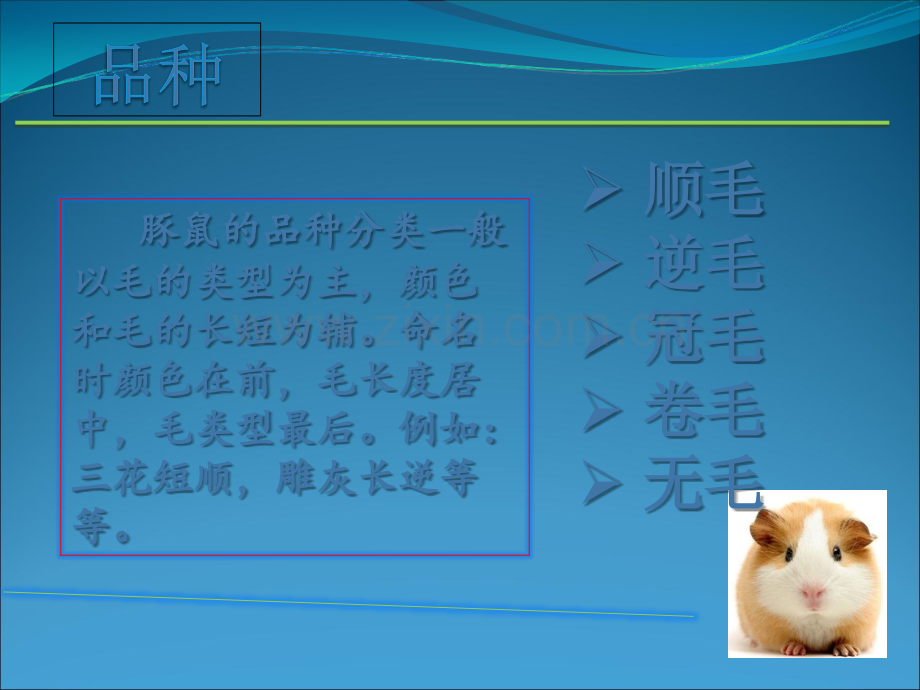 品种

豚鼠的品种分类一般以毛的类型为主，颜色和毛的长短为辅。命名时颜色在前，毛长度居中，毛类型最后。例如：三花短顺，雕灰长逆等等。

➢ 顺毛
➢ 逆毛
➢ 冠毛
➢ 卷毛
➢ 无毛

www.zixin.com.cn